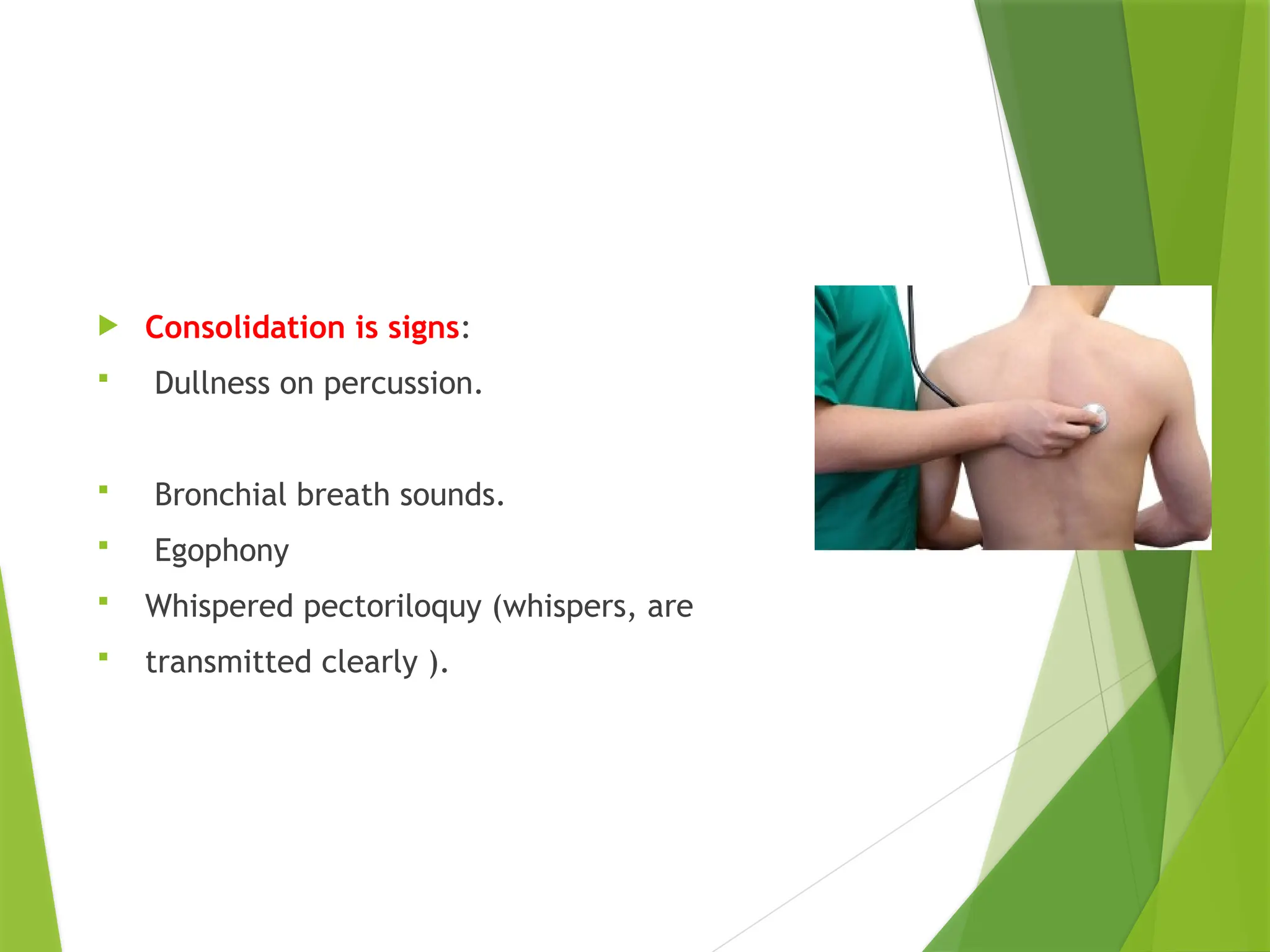 Consolidation is signs:

Dullness on percussion.

Bronchial breath sounds.

Egophony

Whispered pectoriloquy (whispers, are

transmitted clearly ).